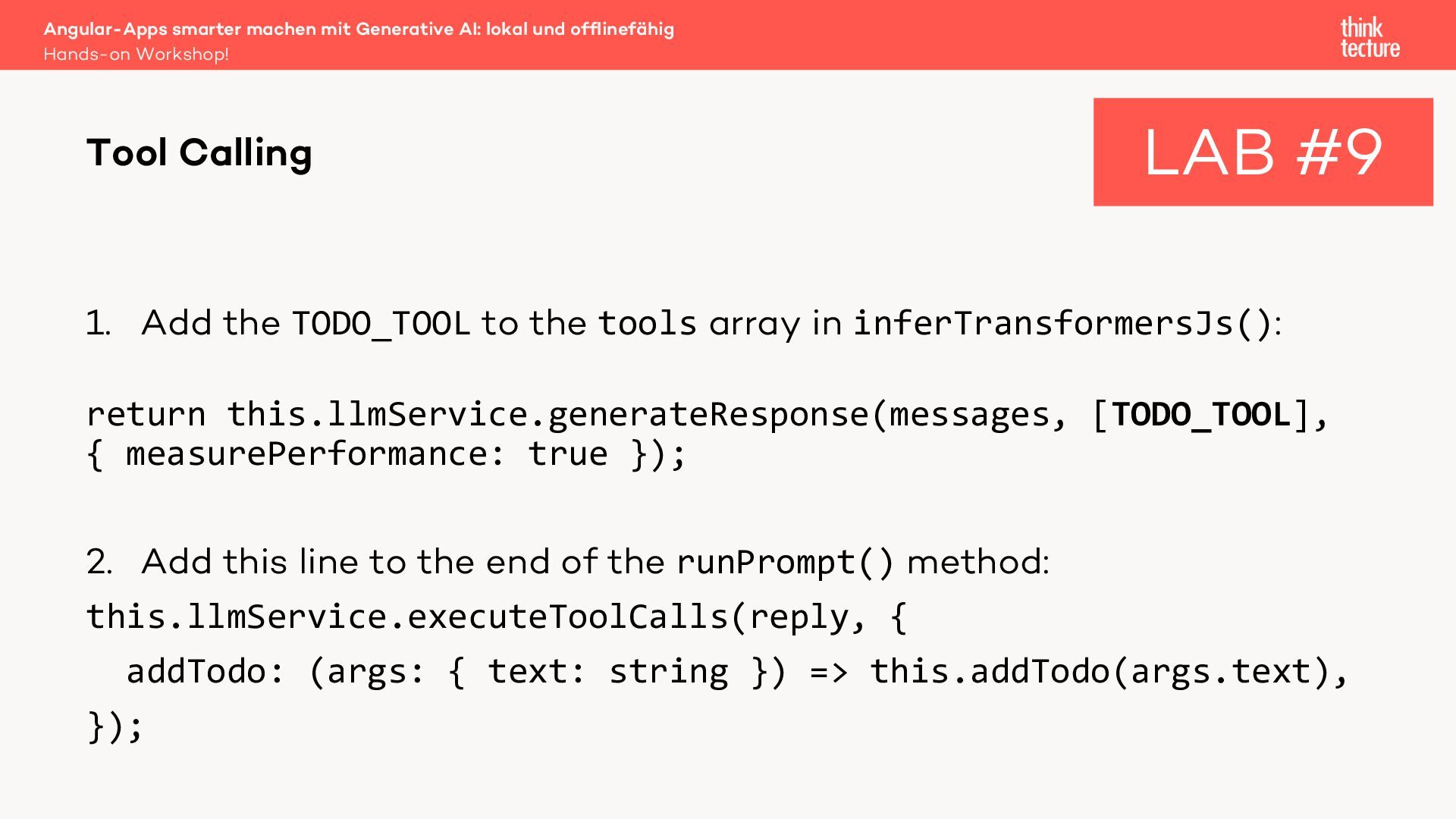 Angular-Apps smarter machen mit Generative AI: lokal und offlinefähig
Hands-on Workshop!

think tecture

Tool Calling

LAB #9

1. Add the TODO_TOOL to the tools array in inferTransformersJs():

return this.llmService.generateResponse(messages, [TODO_TOOL], { measurePerformance: true });

2. Add this line to the end of the runPrompt() method:

this.llmService.executeToolCalls(reply, {
  addTodo: (args: { text: string }) => this.addTodo(args.text),
});